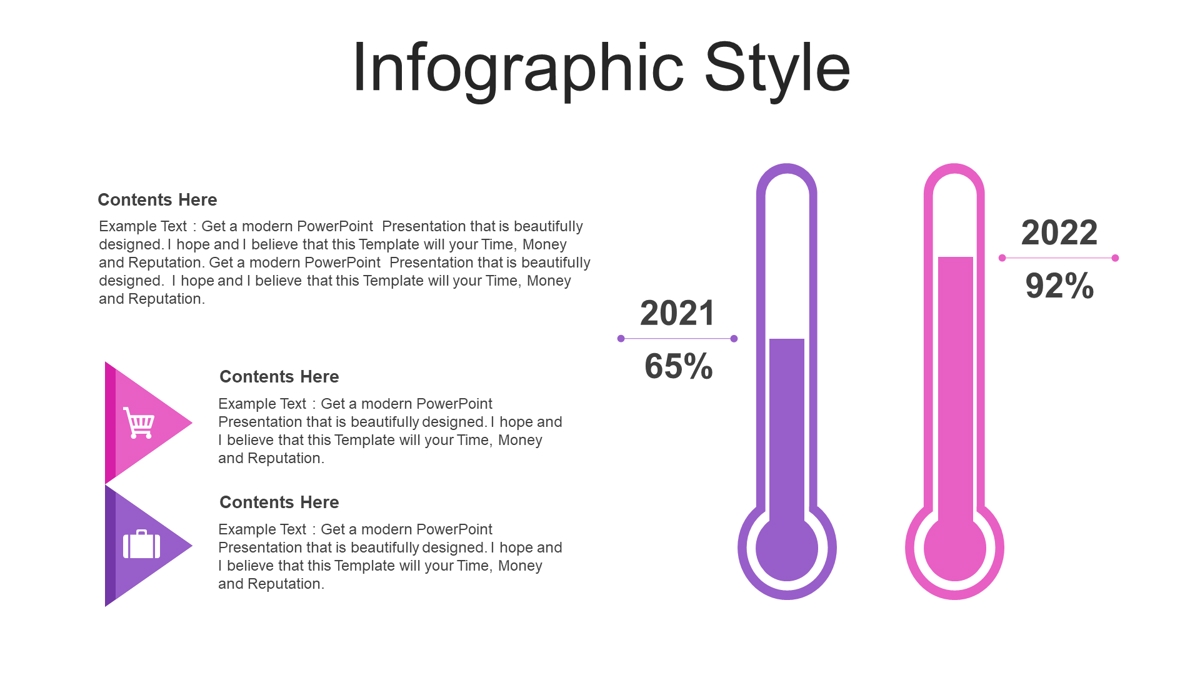 Infographic Style

Contents Here

Example Text : Get a modern PowerPoint Presentation that is beautifully designed. I hope and I believe that this Template will your Time, Money and Reputation. Get a modern PowerPoint Presentation that is beautifully designed. I hope and I believe that this Template will your Time, Money and Reputation.

Contents Here

Example Text : Get a modern PowerPoint Presentation that is beautifully designed. I hope and I believe that this Template will your Time, Money and Reputation.

Contents Here

Example Text : Get a modern PowerPoint Presentation that is beautifully designed. I hope and I believe that this Template will your Time, Money and Reputation.

2021

65%

2022

92%